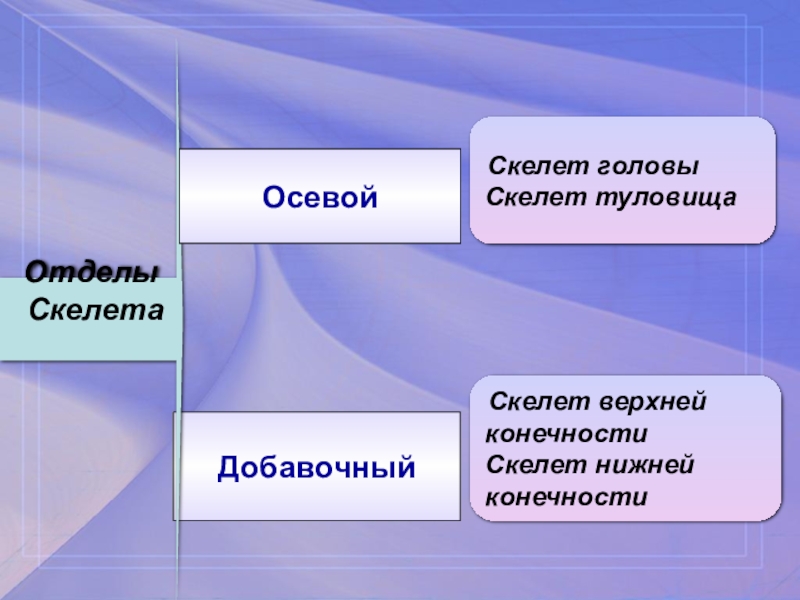 Отделы Скелета

Осевой

Скелет головы
Скелет туловища

Добавочный

Скелет верхней конечности
Скелет нижней конечности